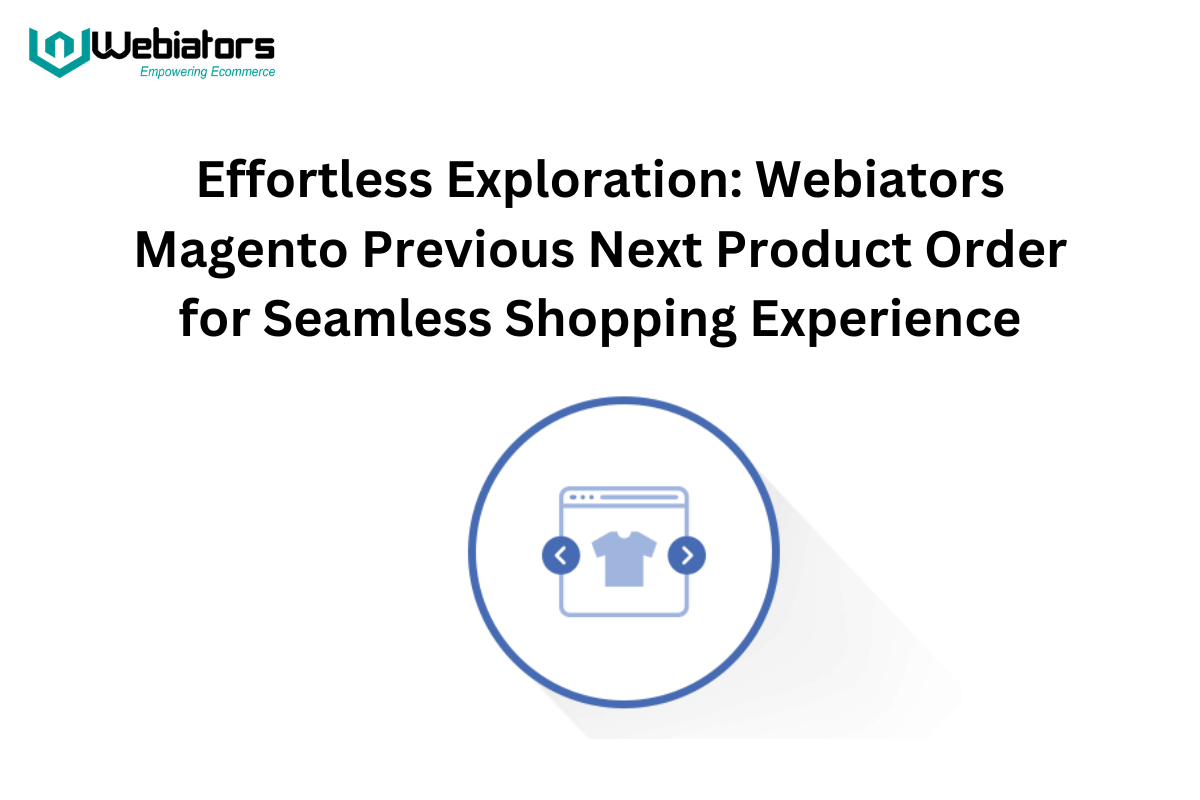 Webiators
Empowering Ecommerce

Effortless Exploration: Webiators Magento Previous Next Product Order for Seamless Shopping Experience